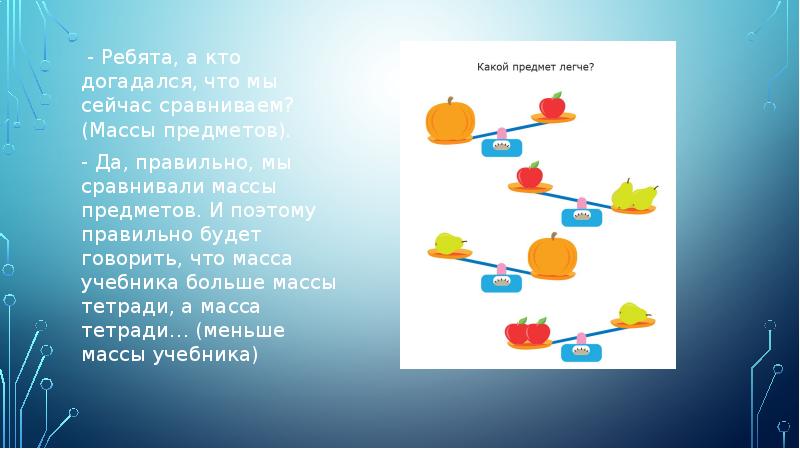 - Ребята, а кто догадался, что мы сейчас сравниваем? (Массы предметов).

- Да, правильно, мы сравнивали массы предметов. И поэтому правильно будет говорить, что масса учебника больше массы тетради, а масса тетради… (меньше массы учебника)

Какой предмет легче?